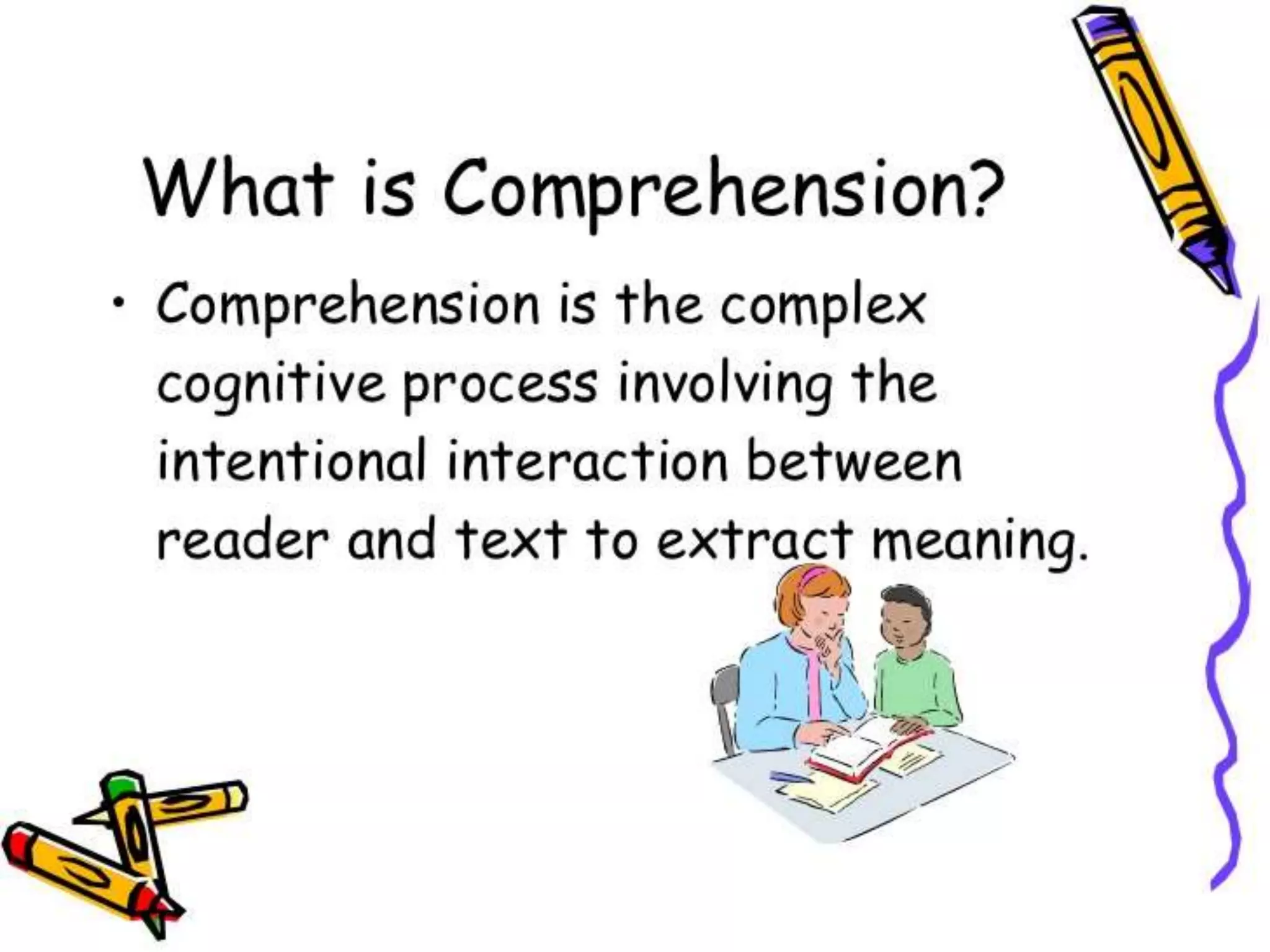 What is Comprehension?

• Comprehension is the complex cognitive process involving the intentional interaction between reader and text to extract meaning.